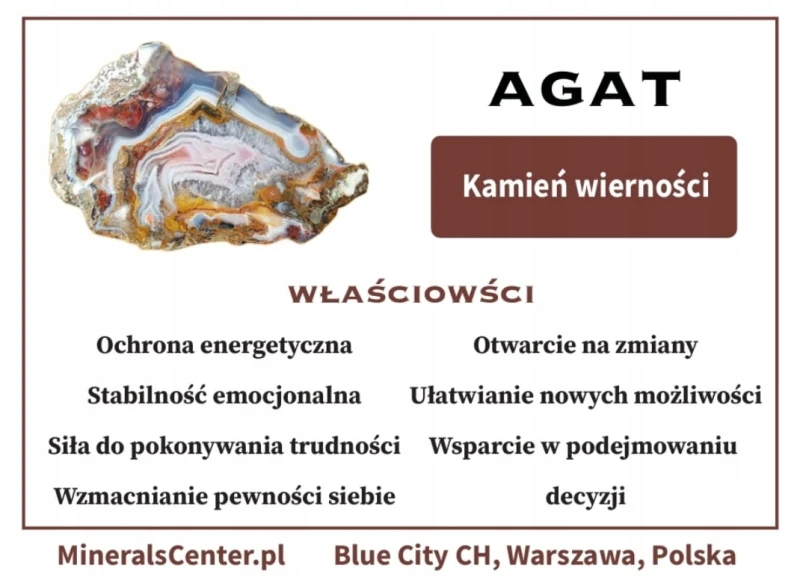 AGAT

Kamień wierności

WŁAŚCIOWŚCI

Ochrona energetyczna

Stabilność emocjonalna

Siła do pokonywania trudności

Wzmacnianie pewności siebie

Otwarcie na zmiany

Ułatwianie nowych możliwości

Wsparcie w podejmowaniu decyzji

MineralsCenter.pl Blue City CH, Warszawa, Polska